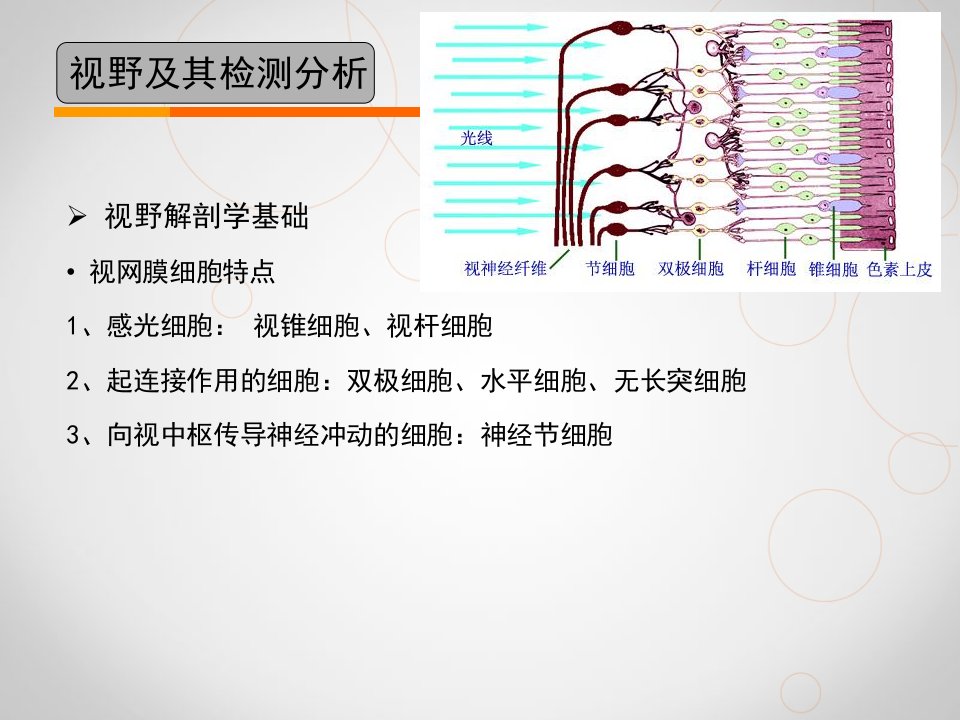 视野及其检测分析

光线

视神经纤维 节细胞 双极细胞 杆细胞 锥细胞 色素上皮

➢ 视野解剖学基础

• 视网膜细胞特点

1、感光细胞： 视锥细胞、视杆细胞

2、起连接作用的细胞：双极细胞、水平细胞、无长突细胞

3、向视中枢传导神经冲动的细胞：神经节细胞